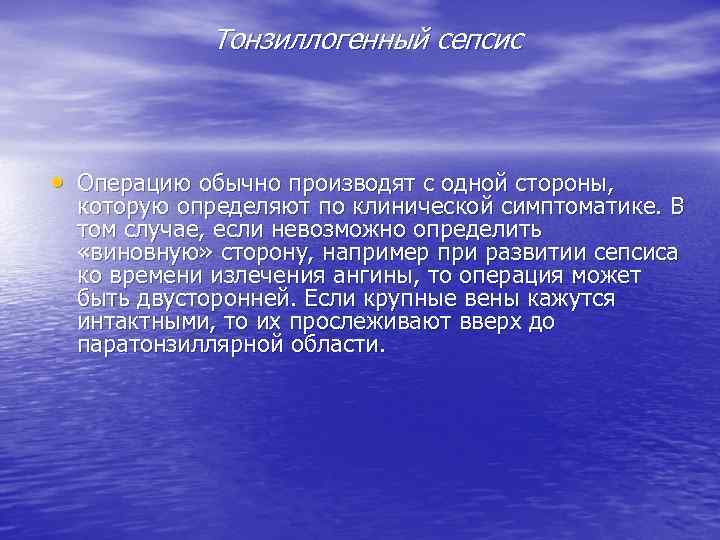 Тонзиллогенный сепсис

• Операцию обычно производят с одной стороны, которую определяют по клинической симптоматике. В том случае, если невозможно определить «виновную» сторону, например при развитии сепсиса ко времени излечения ангины, то операция может быть двусторонней. Если крупные вены кажутся интактными, то их прослеживают вверх до паратонзиллярной области.